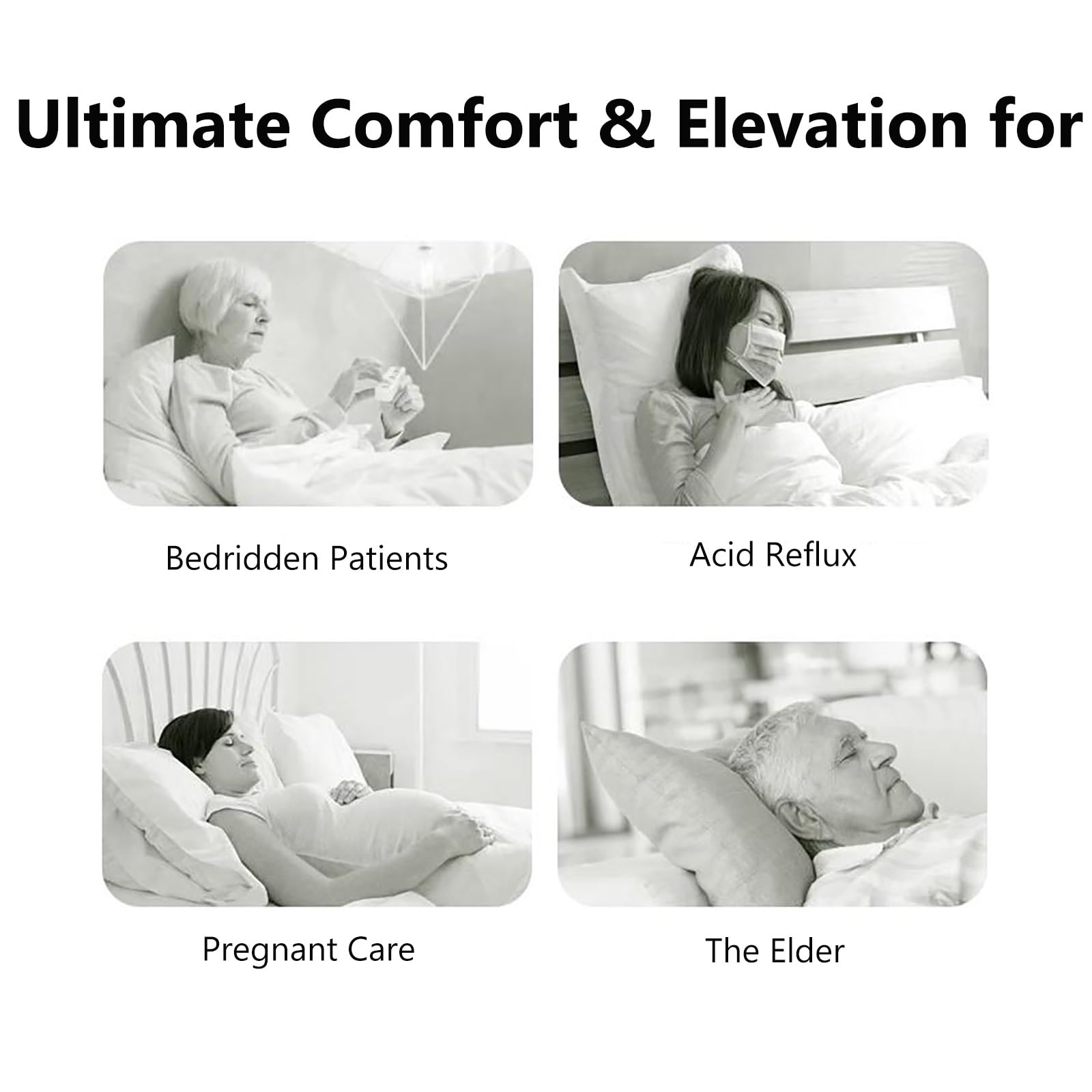 Ultimate Comfort & Elevation for

Bedridden Patients

Acid Reflux

Pregnant Care

The Elder